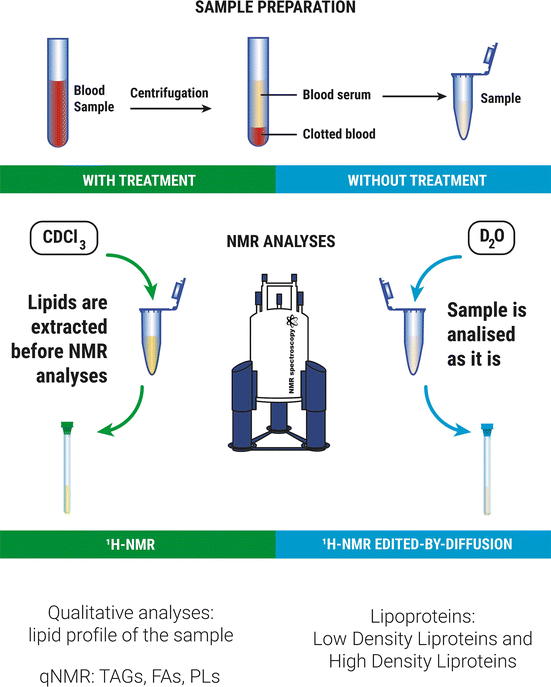 SAMPLE PREPARATION

Blood Sample

Centrifugation

Blood serum

Clotted blood

Sample

WITH TREATMENT

WITHOUT TREATMENT

$CDCl_3$

NMR ANALYSES

$D_2O$

Lipids are extracted before NMR analyses

NMR spectroscopy

Sample is analised as it is

$^1$H-NMR

$^1$H-NMR EDITED-BY-DIFFUSION

Qualitative analyses: lipid profile of the sample

qNMR: TAGs, FAs, PLs

Lipoproteins: Low Density Liproteins and High Density Liproteins